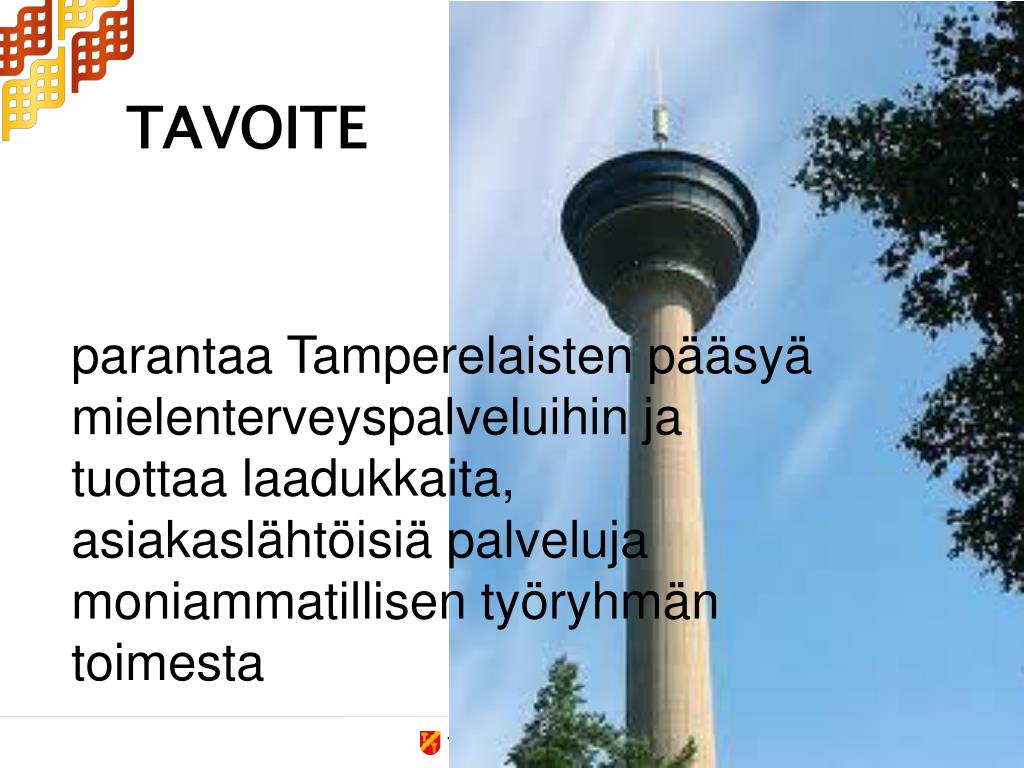 TAVOITE

parantaa Tamperelaisten pääsyä mielenterveyspalveluihin ja tuottaa laadukkaita, asiakaslähtöisiä palveluja moniammatillisen työryhmän toimesta